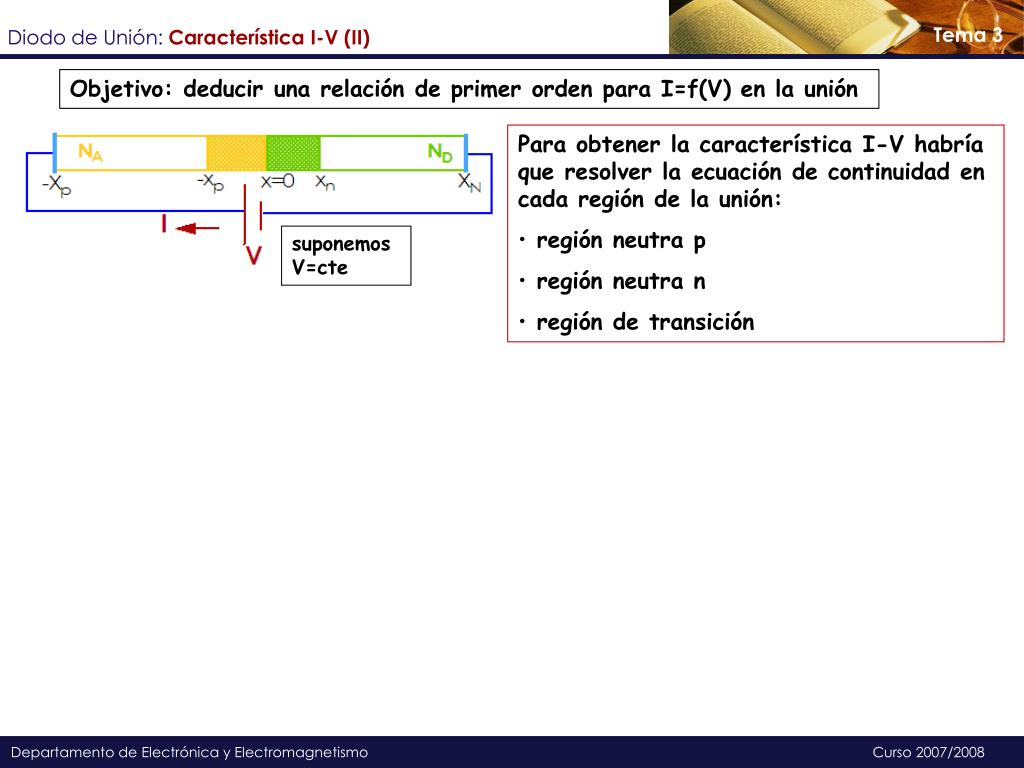 Diodo de Unión: Característica I-V (II)

Tema 3

Objetivo: deducir una relación de primer orden para I=f(V) en la unión

$N_A$

$N_D$

$-X_P$

$-x_p$

x=0

$x_n$

$X_N$

I

V

suponemos V=cte

Para obtener la característica I-V habría que resolver la ecuación de continuidad en cada región de la unión:

• región neutra p

• región neutra n

• región de transición

Departamento de Electrónica y Electromagnetismo

Curso 2007/2008